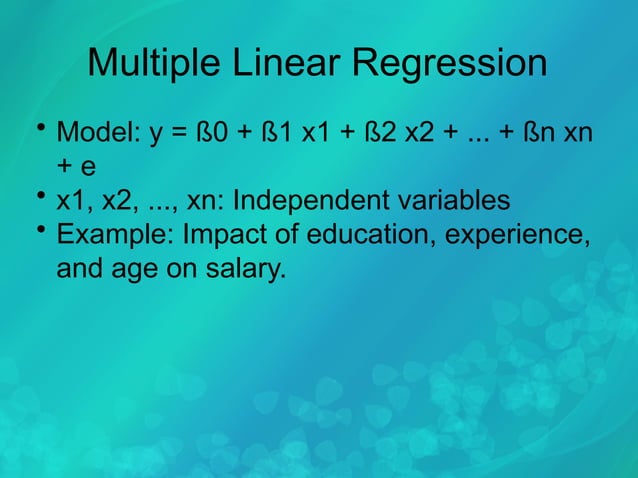 Multiple Linear Regression

• Model: y = ß0 + ß1 x1 + ß2 x2 + ... + ßn xn + e
• x1, x2, ..., xn: Independent variables
• Example: Impact of education, experience, and age on salary.